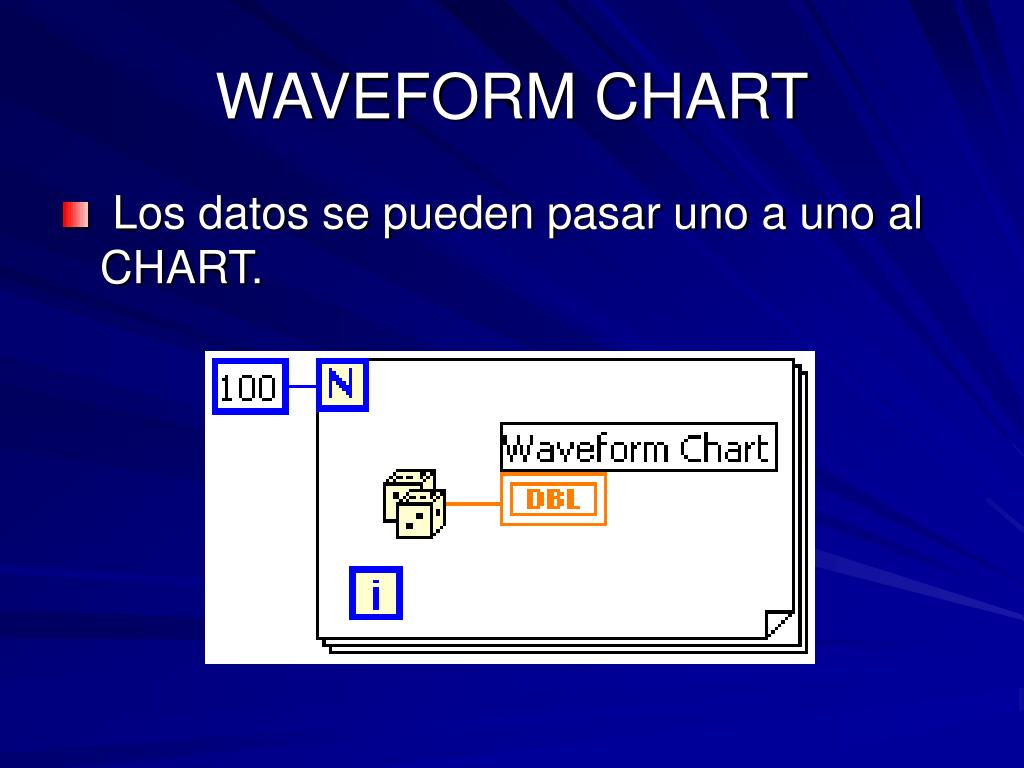 WAVEFORM CHART

Los datos se pueden pasar uno a uno al CHART.

100
N
Waveform Chart
DBL
i